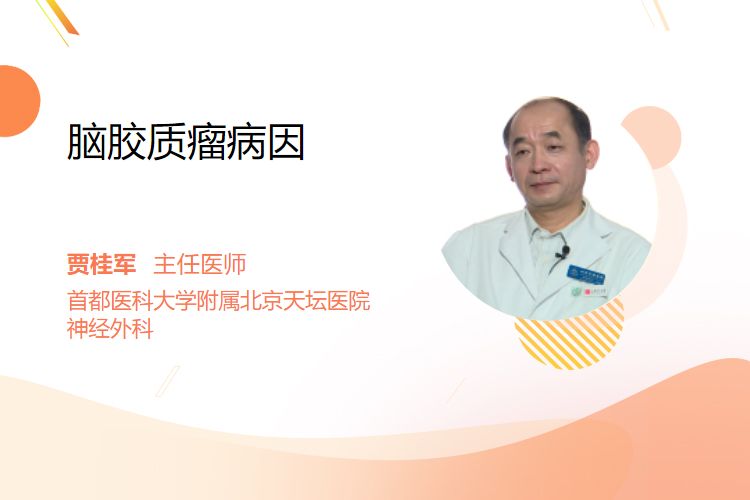 脑胶质瘤病因

贾桂军 主任医师
首都医科大学附属北京天坛医院
神经外科